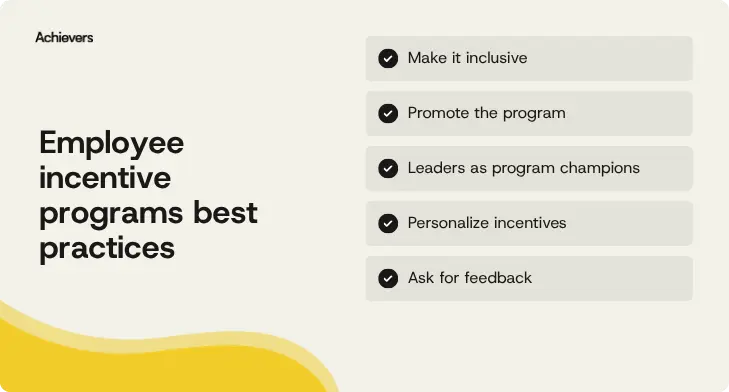 Achievers

Employee incentive programs best practices

Make it inclusive

Promote the program

Leaders as program champions

Personalize incentives

Ask for feedback